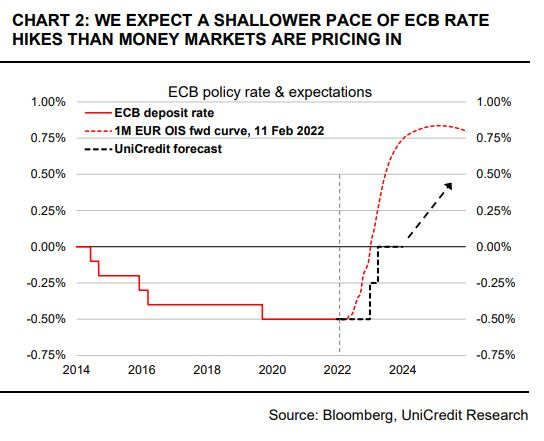 CHART 2: WE EXPECT A SHALLOWER PACE OF ECB RATE HIKES THAN MONEY MARKETS ARE PRICING IN

ECB policy rate & expectations

ECB deposit rate
1M EUR OIS fwd curve, 11 Feb 2022
UniCredit forecast

1.00%
0.75%
0.50%
0.25%
0.00%
-0.25%
-0.50%
-0.75%

1.00%
0.75%
0.50%
0.25%
0.00%
-0.25%
-0.50%
-0.75%

2014
2016
2018
2020
2022
2024

Source: Bloomberg, UniCredit Research